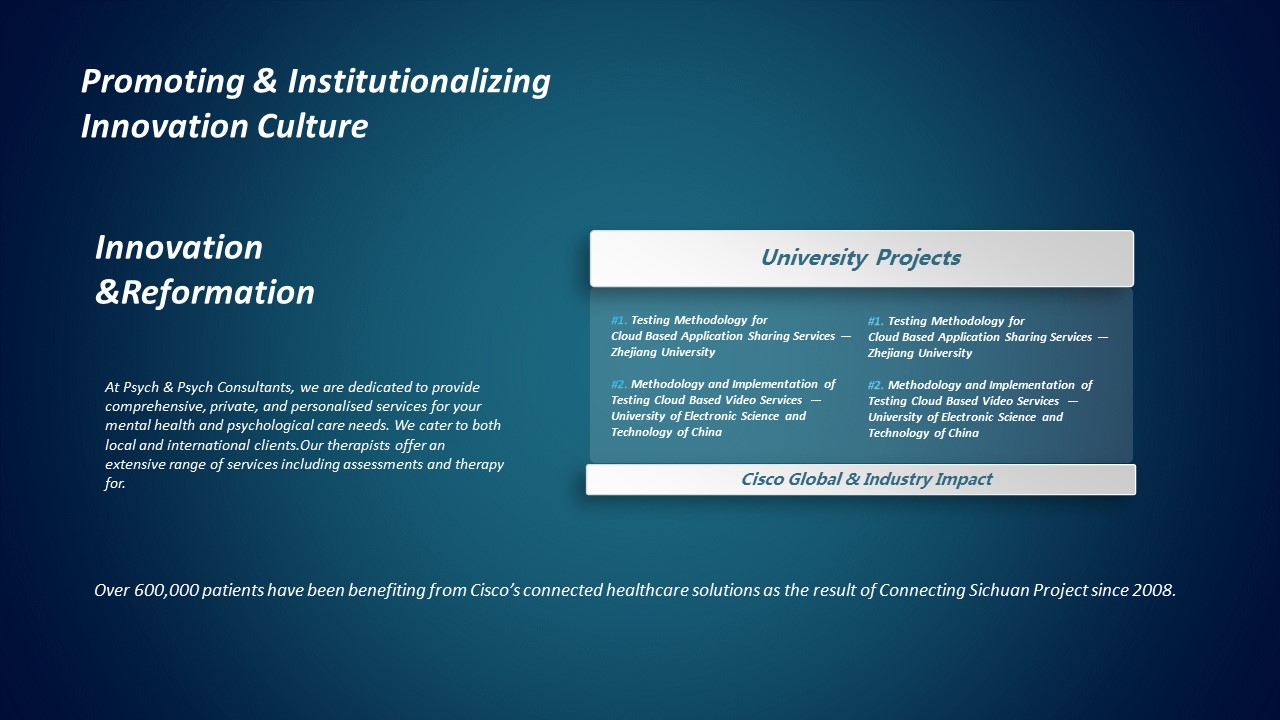 Promoting & Institutionalizing Innovation Culture

Innovation &Reformation

At Psych & Psych Consultants, we are dedicated to provide comprehensive, private, and personalised services for your mental health and psychological care needs. We cater to both local and international clients.Our therapists offer an extensive range of services including assessments and therapy for.

University Projects

#1. Testing Methodology for Cloud Based Application Sharing Services — Zhejiang University

#2. Methodology and Implementation of Testing Cloud Based Video Services — University of Electronic Science and Technology of China

#1. Testing Methodology for Cloud Based Application Sharing Services — Zhejiang University

#2. Methodology and Implementation of Testing Cloud Based Video Services — University of Electronic Science and Technology of China

Cisco Global & Industry Impact

Over 600,000 patients have been benefiting from Cisco's connected healthcare solutions as the result of Connecting Sichuan Project since 2008.